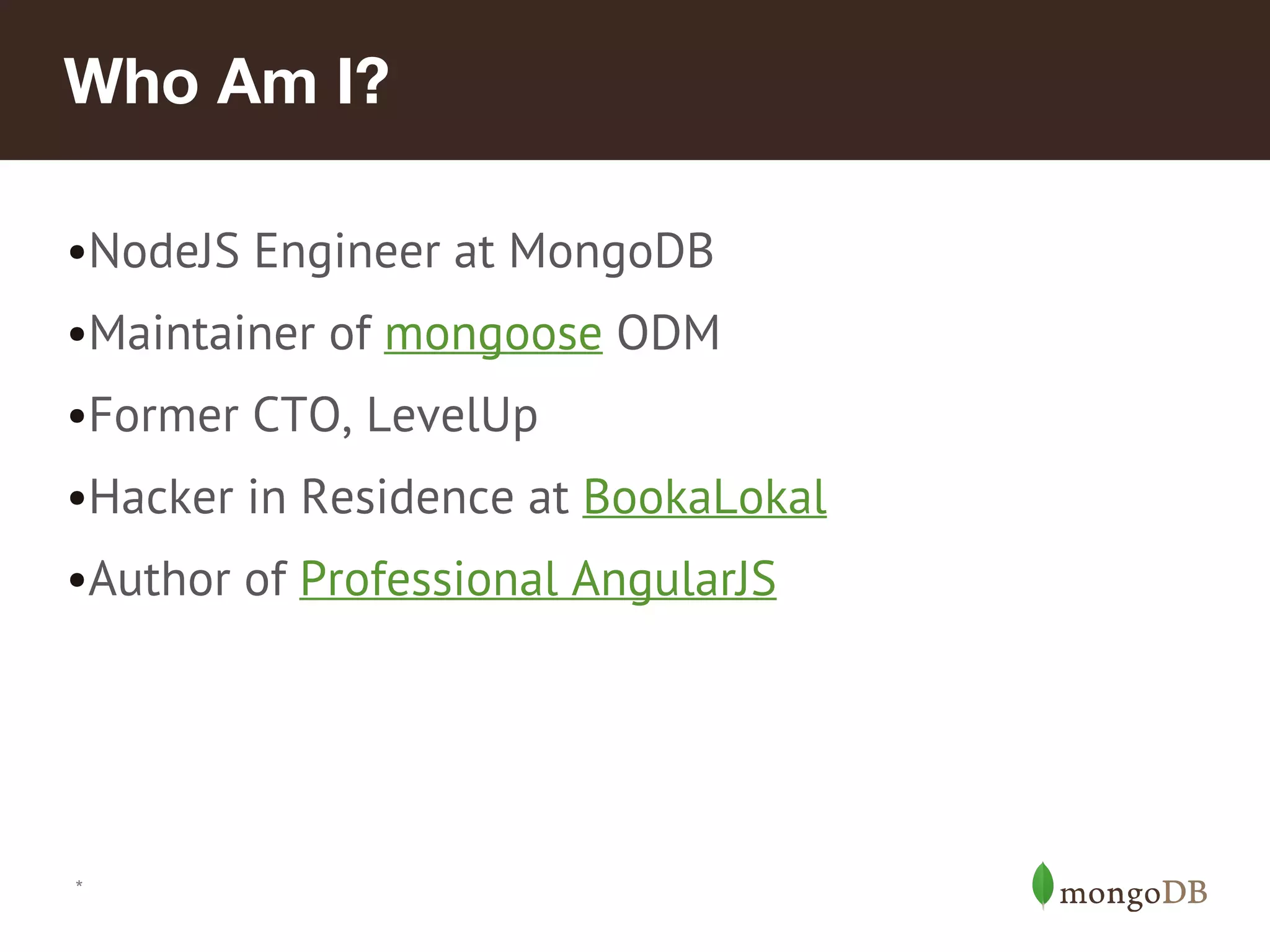 Who Am I?

•NodeJS Engineer at MongoDB

•Maintainer of mongoose ODM

•Former CTO, LevelUp

•Hacker in Residence at BookaLokal

•Author of Professional AngularJS

*

mongoDB